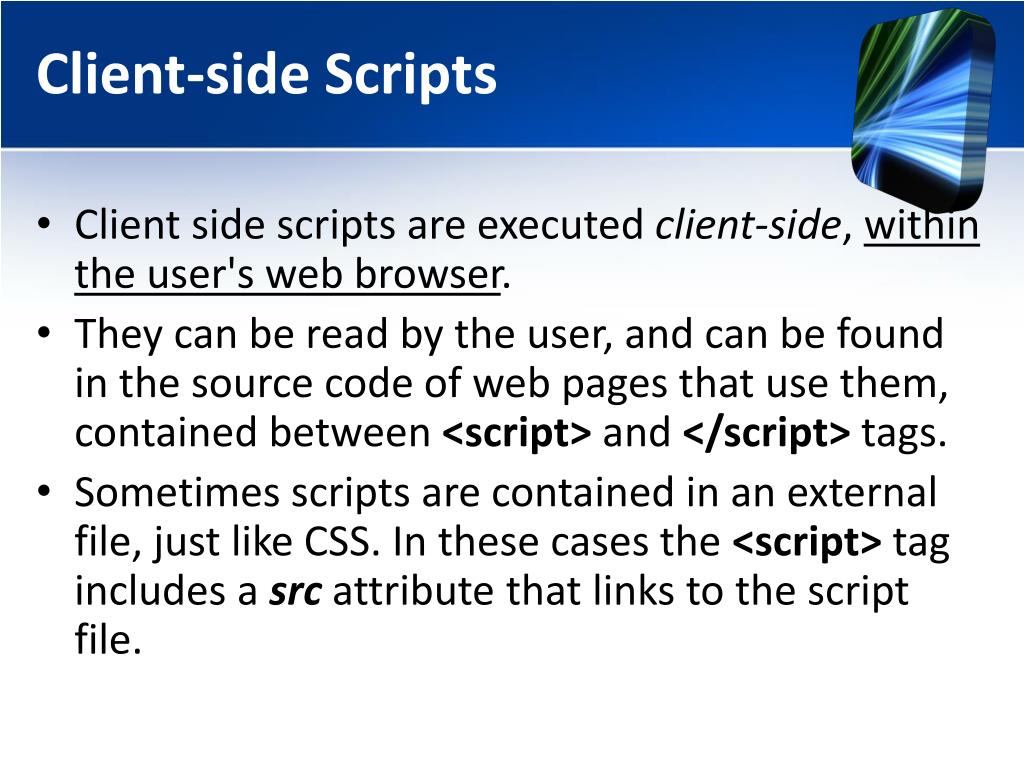 Client-side Scripts

• Client side scripts are executed client-side, within the user's web browser.
• They can be read by the user, and can be found in the source code of web pages that use them, contained between <script> and </script> tags.
• Sometimes scripts are contained in an external file, just like CSS. In these cases the <script> tag includes a src attribute that links to the script file.